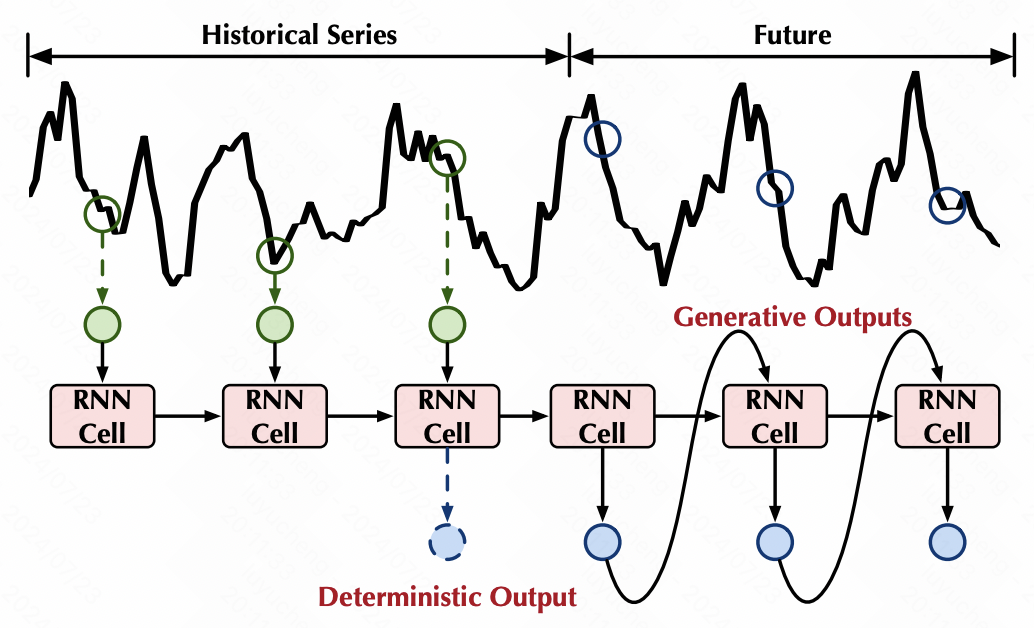 Historical Series

Future

Generative Outputs

RNN Cell

RNN Cell

RNN Cell

RNN Cell

RNN Cell

RNN Cell

Deterministic Output